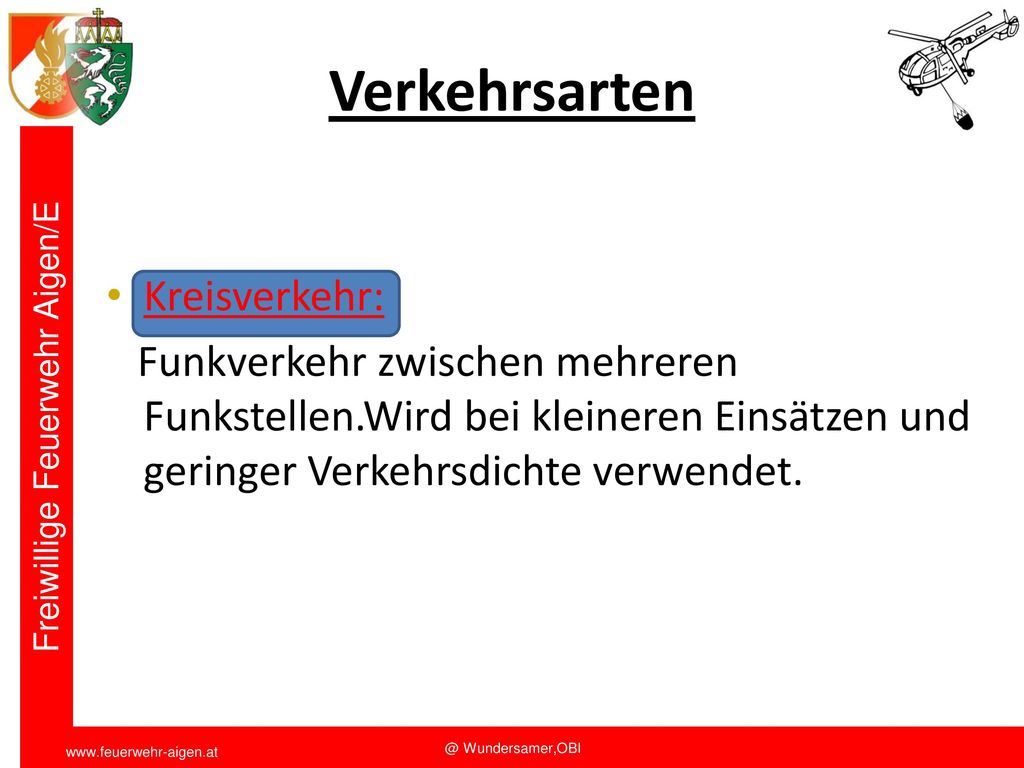 Verkehrsarten

Freiwillige Feuerwehr Aigen/E

• Kreisverkehr:
Funkverkehr zwischen mehreren Funkstellen.Wird bei kleineren Einsätzen und geringer Verkehrsdichte verwendet.

www.feuerwehr-aigen.at

@ Wundersamer,OBI